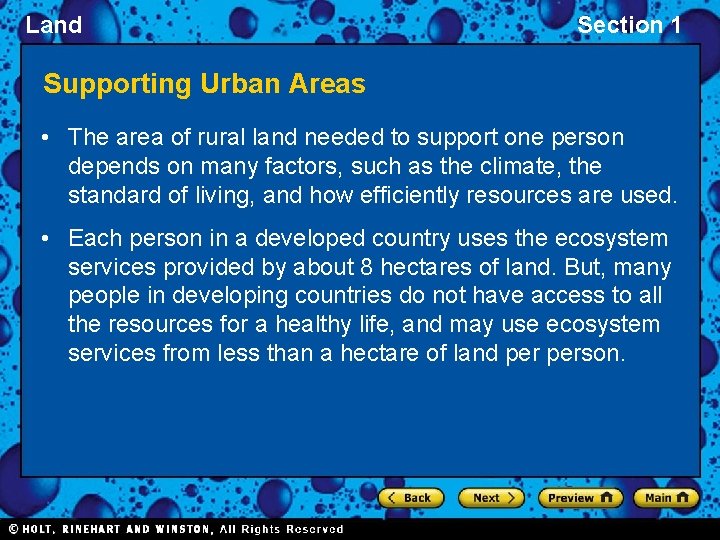 Land

Section 1

Supporting Urban Areas

• The area of rural land needed to support one person depends on many factors, such as the climate, the standard of living, and how efficiently resources are used.

• Each person in a developed country uses the ecosystem services provided by about 8 hectares of land. But, many people in developing countries do not have access to all the resources for a healthy life, and may use ecosystem services from less than a hectare of land per person.

Back

Next

Preview

Main

© HOLT, RINEHART AND WINSTON, All Rights Reserved